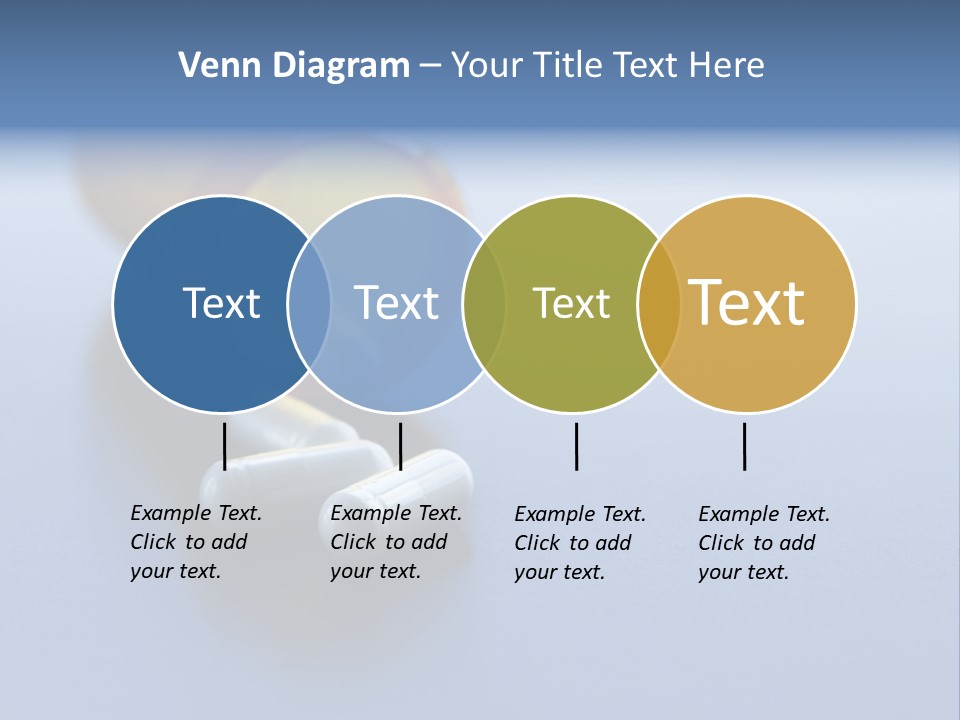 Venn Diagram – Your Title Text Here

Text

Text

Text

Text

Example Text. Click to add your text.

Example Text. Click to add your text.

Example Text. Click to add your text.

Example Text. Click to add your text.